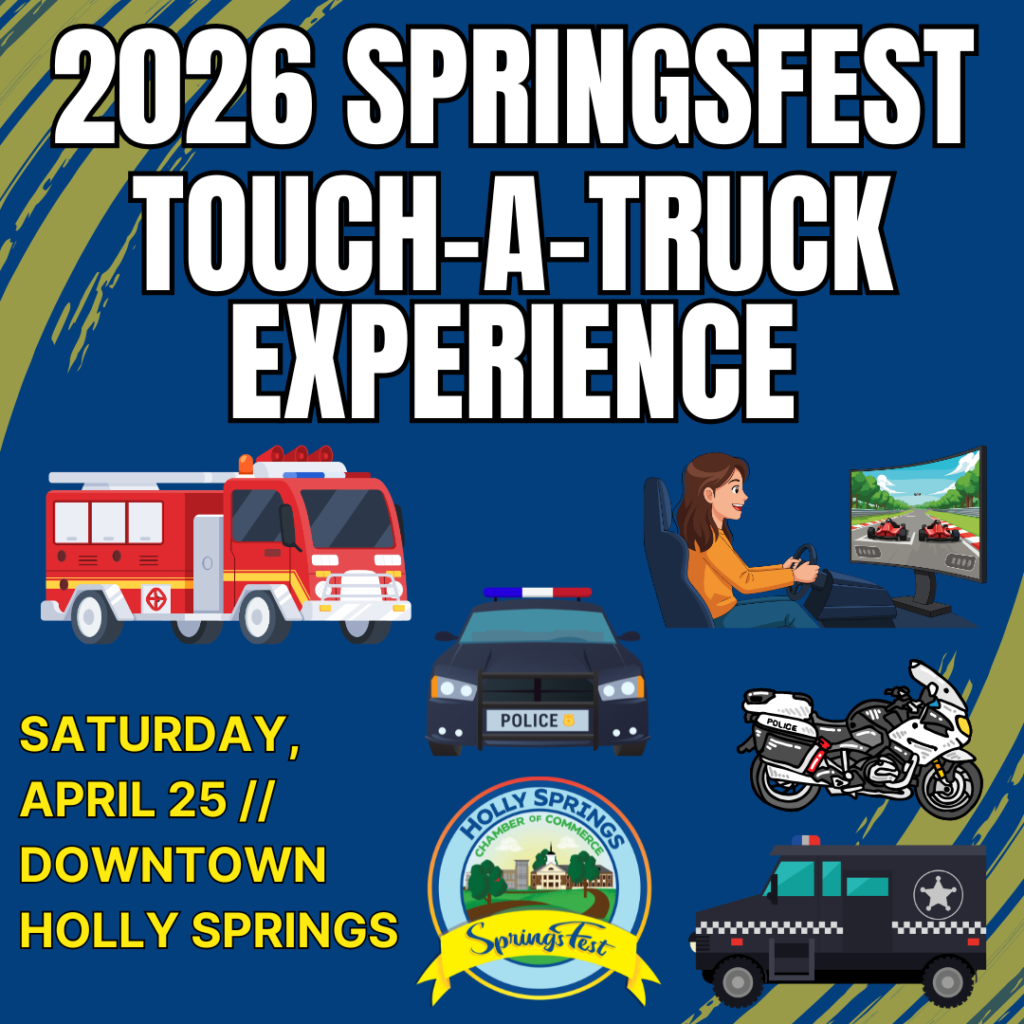 2026 SPRINGSFEST TOUCH-A-TRUCK EXPERIENCE

POLICE

POLICE

SATURDAY, APRIL 25 // DOWNTOWN HOLLY SPRINGS

HOLLY SPRINGS CHAMBER OF COMMERCE

SpringsFest